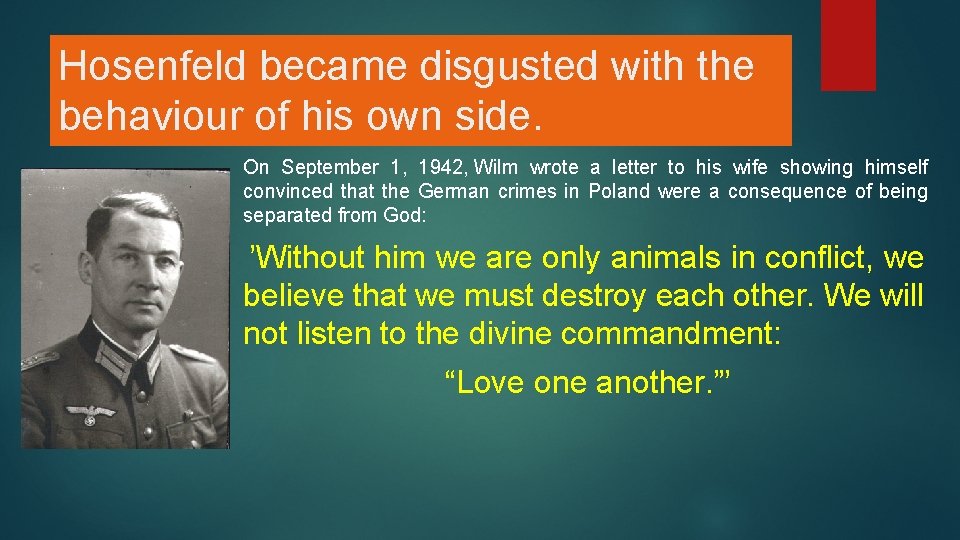 Hosenfeld became disgusted with the behaviour of his own side.

On September 1, 1942, Wilm wrote a letter to his wife showing himself convinced that the German crimes in Poland were a consequence of being separated from God:

’Without him we are only animals in conflict, we believe that we must destroy each other. We will not listen to the divine commandment:

“Love one another.”’